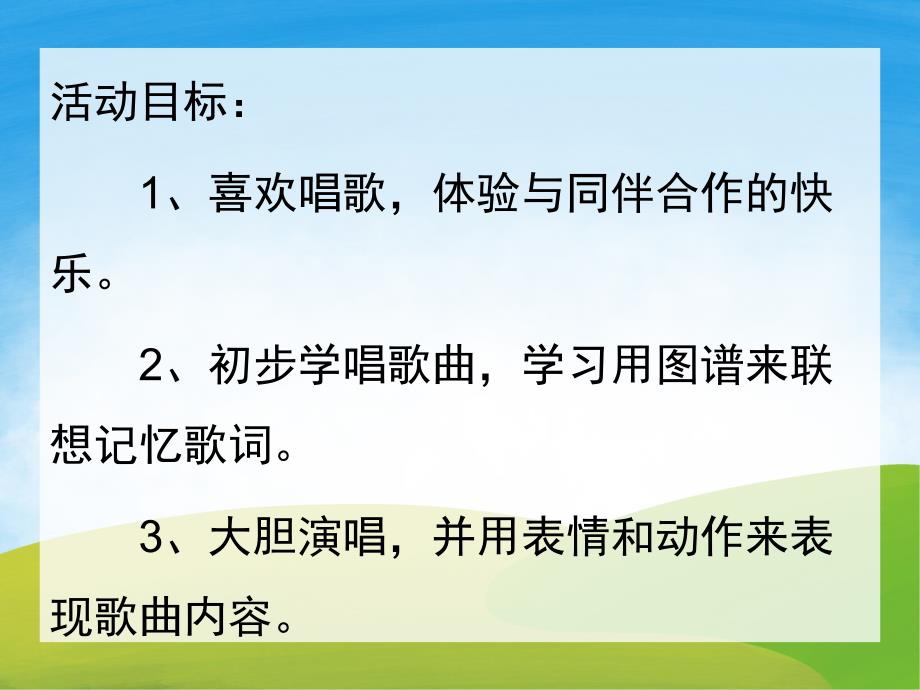 活动目标：

1、喜欢唱歌，体验与同伴合作的快乐。

2、初步学唱歌曲，学习用图谱来联想记忆歌词。

3、大胆演唱，并用表情和动作来表现歌曲内容。